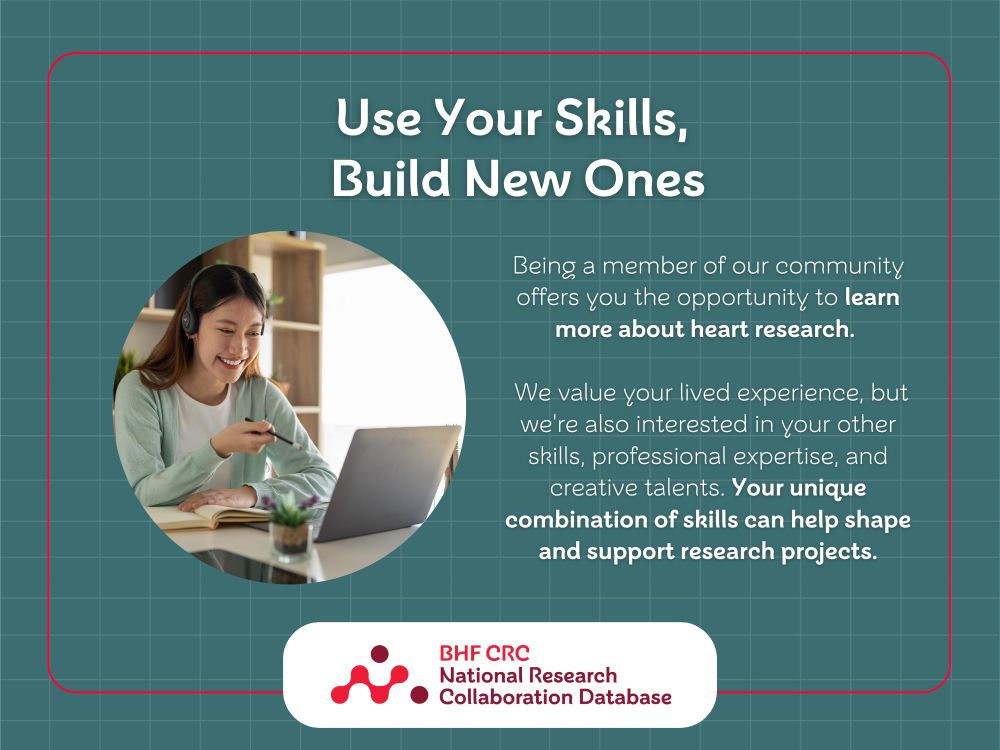 Use Your Skills, Build New Ones

Being a member of our community offers you the opportunity to learn more about heart research.

We value your lived experience, but we're also interested in your other skills, professional expertise, and creative talents. Your unique combination of skills can help shape and support research projects.

BHF CRC
National Research
Collaboration Database